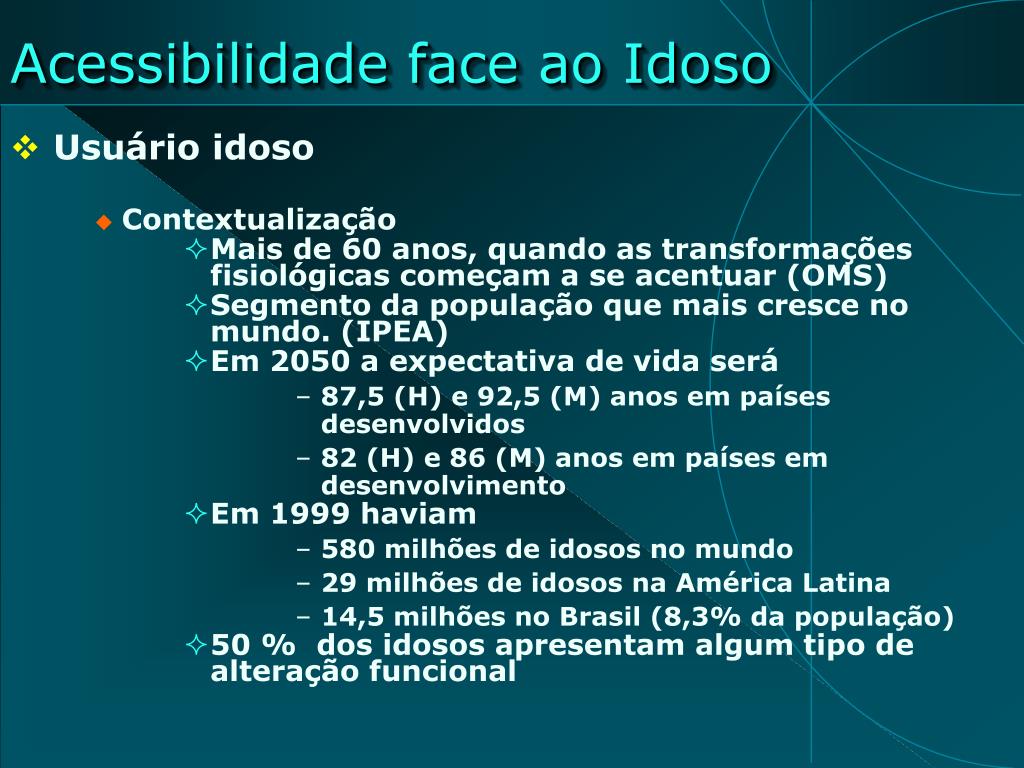 Acessibilidade face ao Idoso

❖ Usuário idoso

◆ Contextualização

✧ Mais de 60 anos, quando as transformações fisiológicas começam a se acentuar (OMS)

✧ Segmento da população que mais cresce no mundo. (IPEA)

✧ Em 2050 a expectativa de vida será

– 87,5 (H) e 92,5 (M) anos em países desenvolvidos

– 82 (H) e 86 (M) anos em países em desenvolvimento

✧ Em 1999 haviam

– 580 milhões de idosos no mundo

– 29 milhões de idosos na América Latina

– 14,5 milhões no Brasil (8,3% da população)

✧ 50 %  dos idosos apresentam algum tipo de alteração funcional